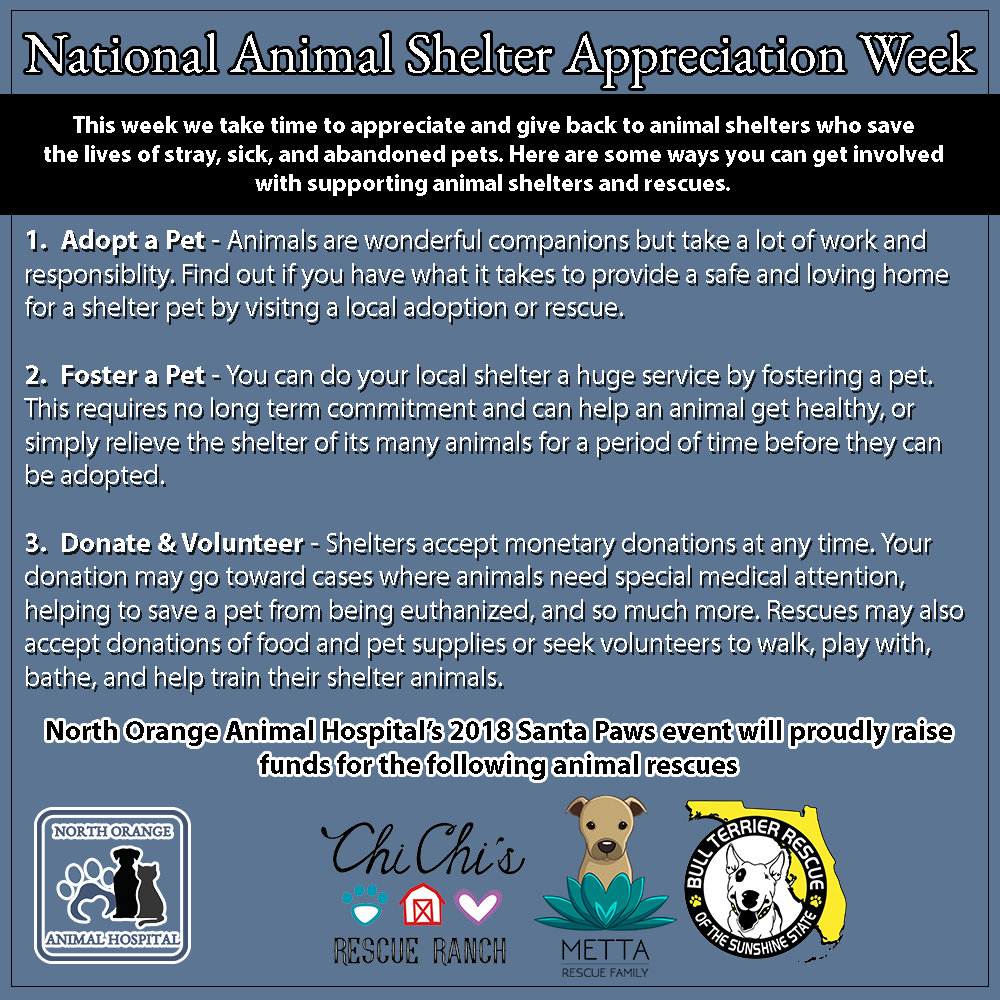 National Animal Shelter Appreciation Week

This week we take time to appreciate and give back to animal shelters who save the lives of stray, sick, and abandoned pets. Here are some ways you can get involved with supporting animal shelters and rescues.

1. Adopt a Pet - Animals are wonderful companions but take a lot of work and responsiblity. Find out if you have what it takes to provide a safe and loving home for a shelter pet by visitng a local adoption or rescue.

2. Foster a Pet - You can do your local shelter a huge service by fostering a pet. This requires no long term commitment and can help an animal get healthy, or simply relieve the shelter of its many animals for a period of time before they can be adopted.

3. Donate & Volunteer - Shelters accept monetary donations at any time. Your donation may go toward cases where animals need special medical attention, helping to save a pet from being euthanized, and so much more. Rescues may also accept donations of food and pet supplies or seek volunteers to walk, play with, bathe, and help train their shelter animals.

North Orange Animal Hospital's 2018 Santa Paws event will proudly raise funds for the following animal rescues

NORTH ORANGE ANIMAL HOSPITAL

ChiChi's RESCUE RANCH

METTA RESCUE FAMILY

BULL TERRIER RESCUE OF THE SUNSHINE STATE